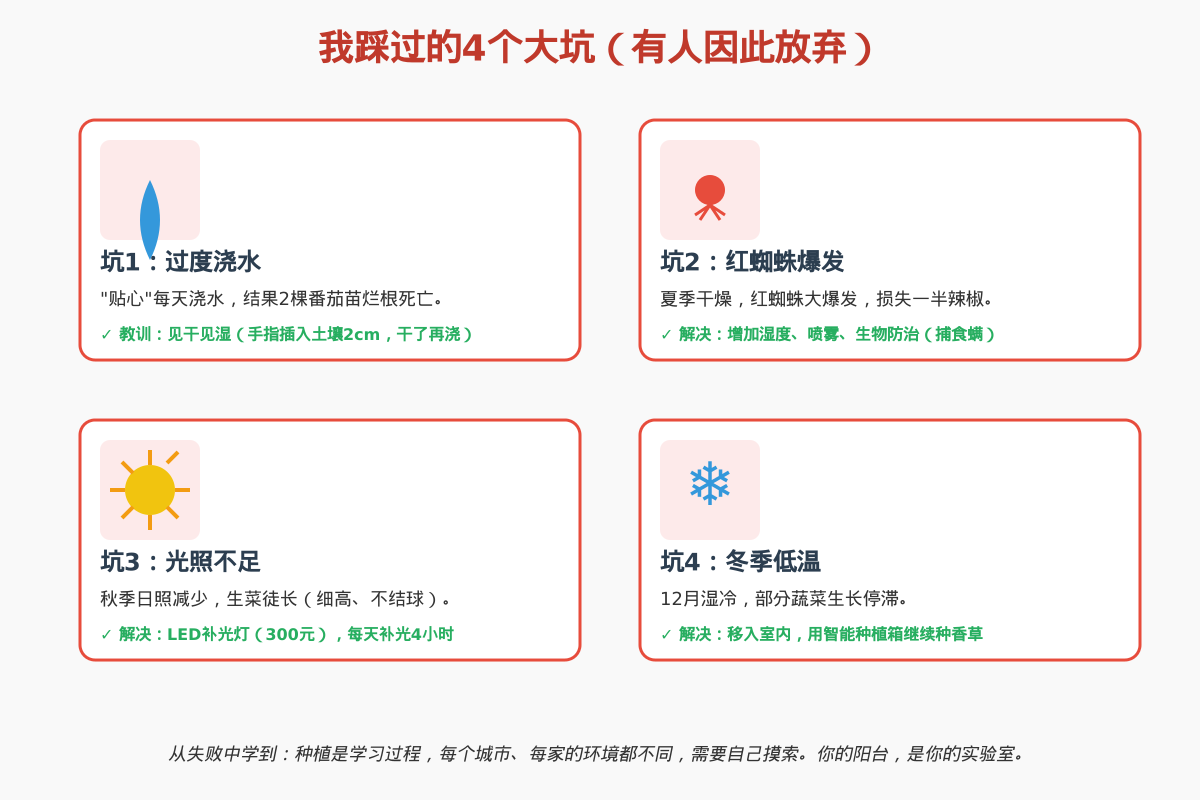 我踩过的4个大坑（有人因此放弃）

坑1：过度浇水

"贴心"每天浇水，结果2棵番茄苗烂根死亡。

✓ 教训：见干见湿（手指插入土壤2cm，干了再浇）

坑2：红蜘蛛爆发

夏季干燥，红蜘蛛大爆发，损失一半辣椒。

✓ 解决：增加湿度、喷雾、生物防治（捕食螨）

坑3：光照不足

秋季日照减少，生菜徒长（细高、不结球）。

✓ 解决：LED补光灯（300元），每天补光4小时

坑4：冬季低温

12月湿冷，部分蔬菜生长停滞。

✓ 解决：移入室内，用智能种植箱继续种香草

从失败中学到：种植是学习过程，每个城市、每家的环境都不同，需要自己摸索。你的阳台，是你的实验室。